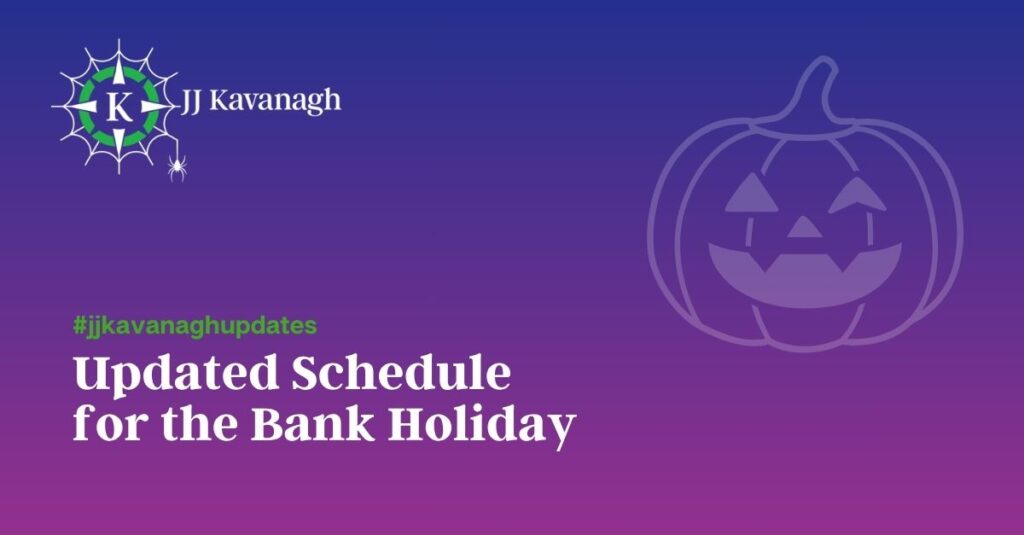 K
JJ Kavanagh

#jjkavanaghupdates
Updated Schedule for the Bank Holiday